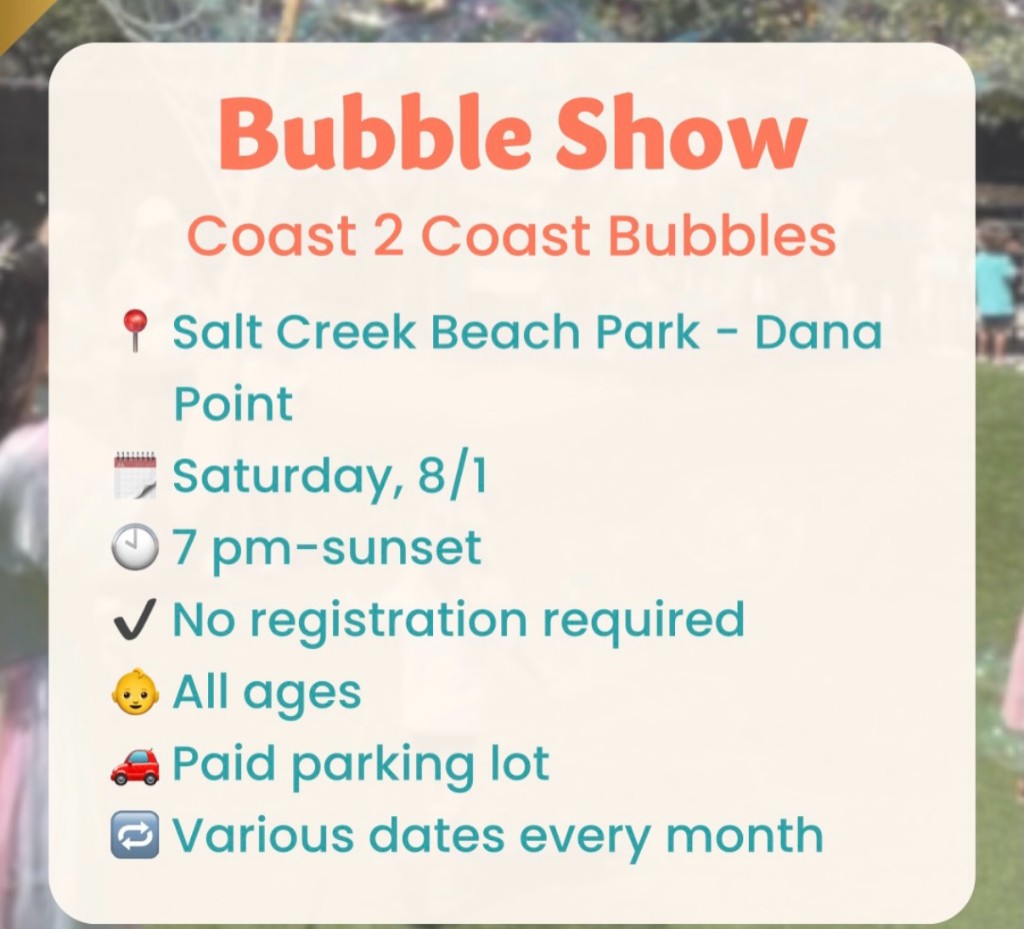 Bubble Show
Coast 2 Coast Bubbles

📍 Salt Creek Beach Park - Dana Point
🗓️ Saturday, 8/1
🕘 7 pm-sunset
✔ No registration required
👶 All ages
🚗 Paid parking lot
🔁 Various dates every month